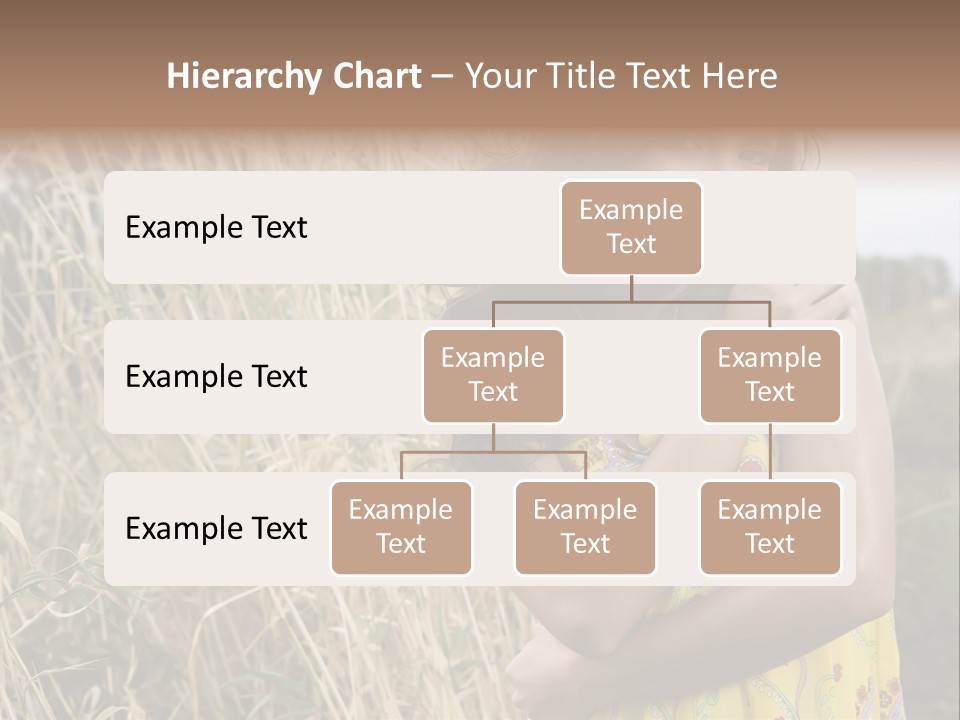 Hierarchy Chart – Your Title Text Here

Example Text

Example Text

Example Text

Example Text

Example Text

Example Text

Example Text

Example Text

Example Text